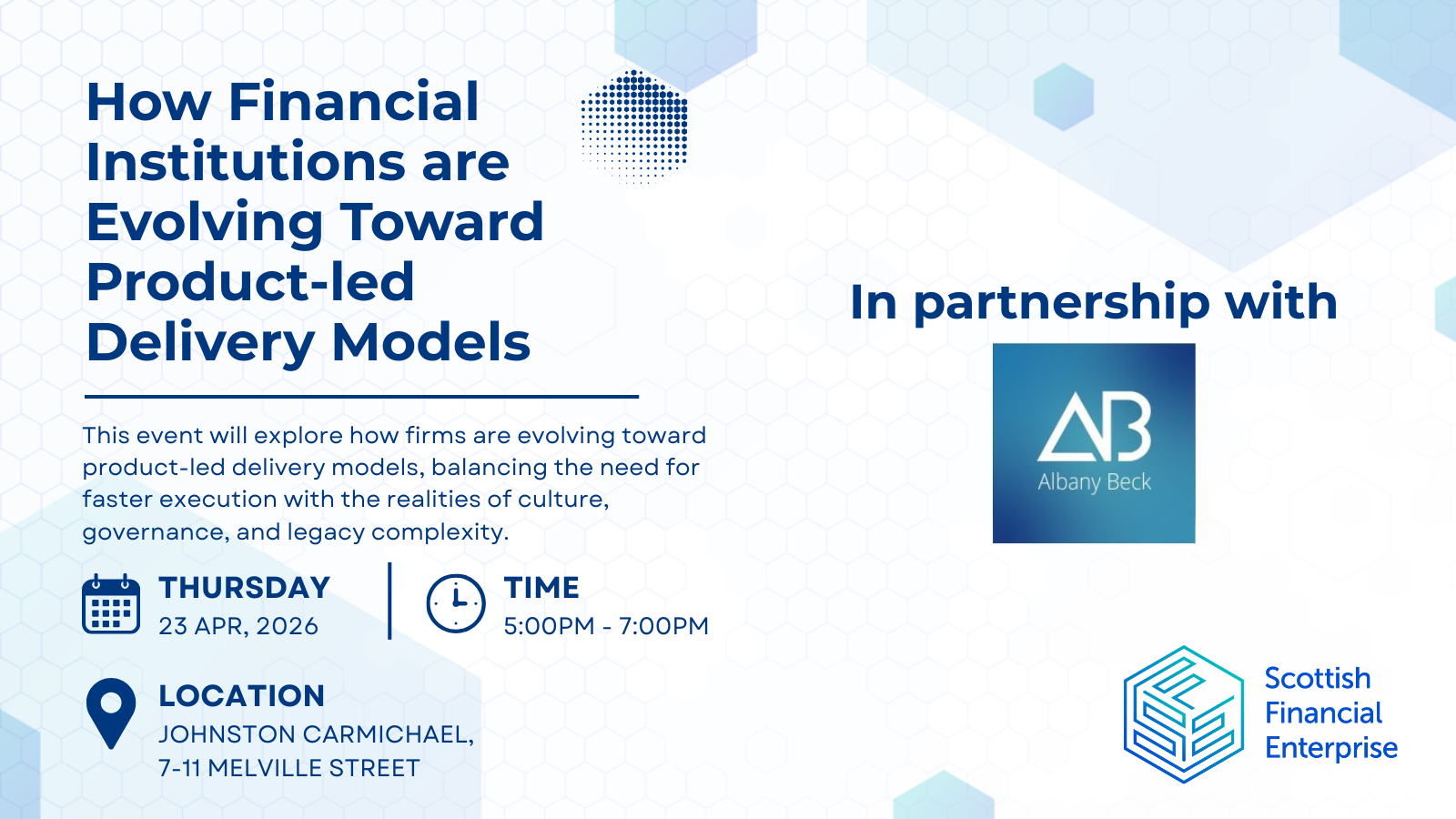 How Financial Institutions are Evolving Toward Product-led Delivery Models

This event will explore how firms are evolving toward product-led delivery models, balancing the need for faster execution with the realities of culture, governance, and legacy complexity.

THURSDAY
23 APR, 2026

TIME
5:00PM - 7:00PM

LOCATION
JOHNSTON CARMICHAEL,
7-11 MELVILLE STREET

In partnership with

AB
Albany Beck

Scottish
Financial
Enterprise